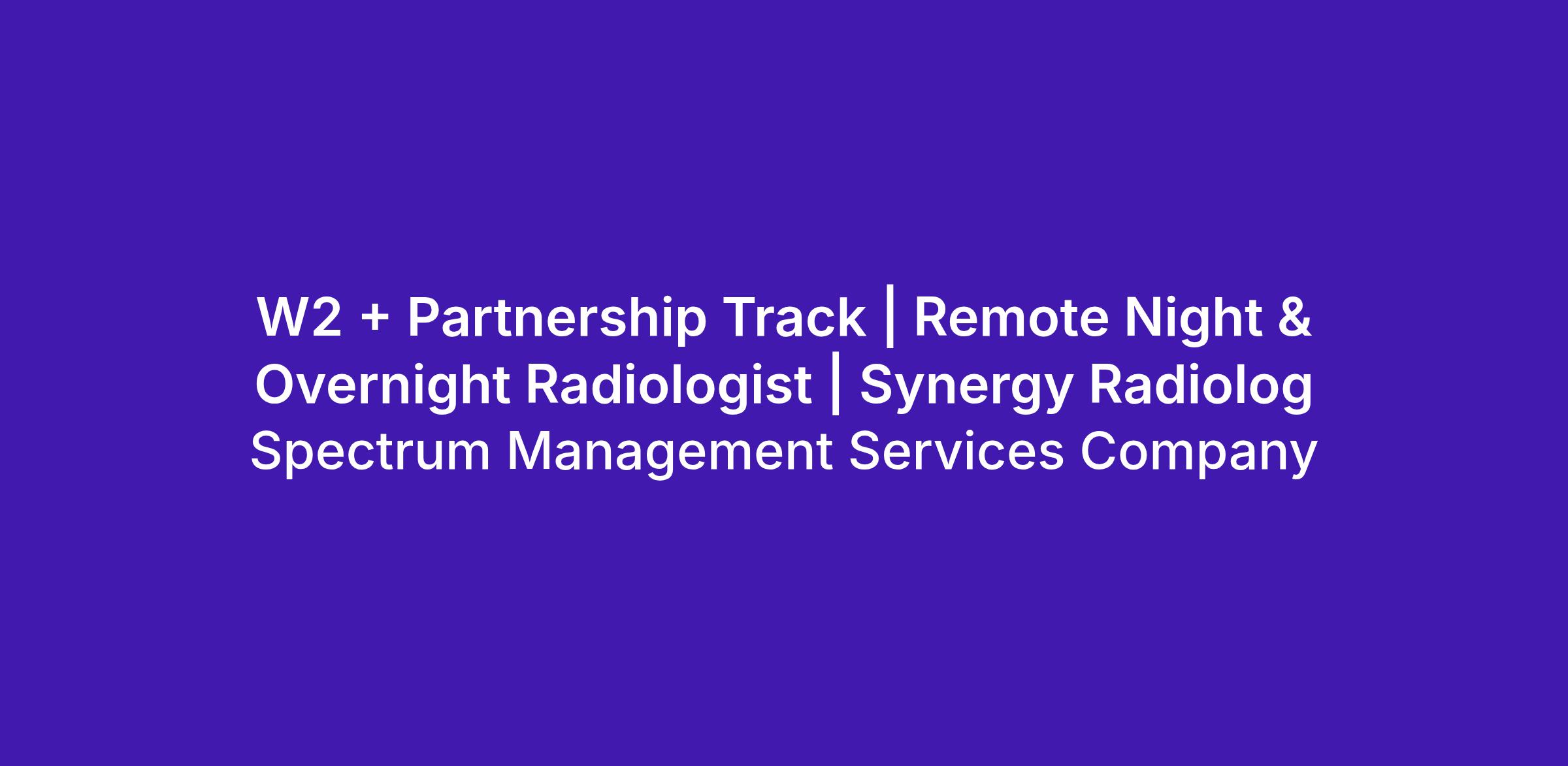 W2 + Partnership Track | Remote Night & Overnight Radiologist | Synergy Radiolog

Spectrum Management Services Company